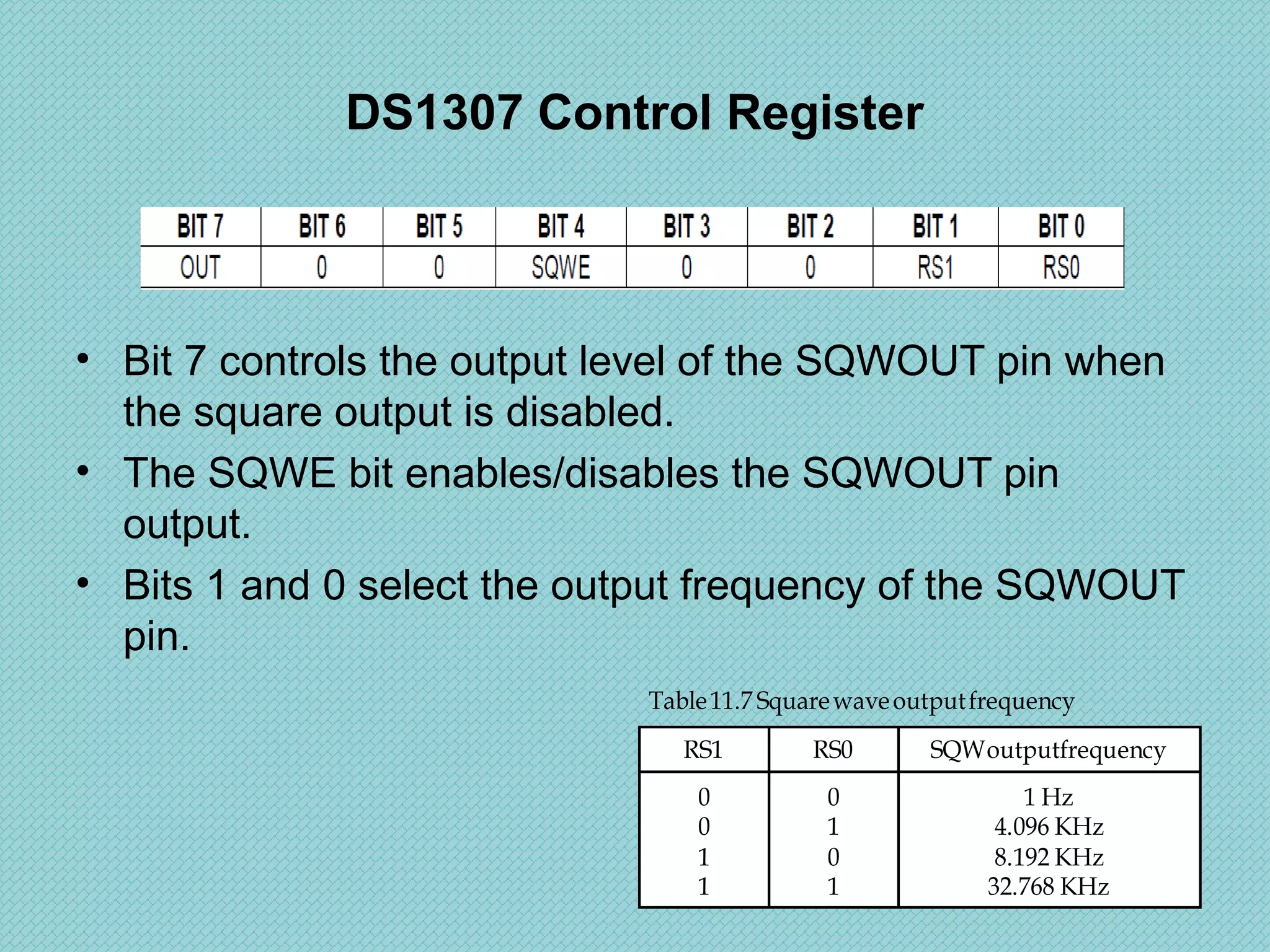 DS1307 Control Register

| BIT 7 | BIT 6 | BIT 5 | BIT 4 | BIT 3 | BIT 2 | BIT 1 | BIT 0 |
|---|---|---|---|---|---|---|---|
| OUT | 0 | 0 | SQWE | 0 | 0 | RS1 | RS0 |

• Bit 7 controls the output level of the SQWOUT pin when the square output is disabled.
• The SQWE bit enables/disables the SQWOUT pin output.
• Bits 1 and 0 select the output frequency of the SQWOUT pin.

Table 11.7 Square wave output frequency

| RS1 | RS0 | SQW output frequency |
|---|---|---|
| 0 | 0 | 1 Hz |
| 0 | 1 | 4.096 KHz |
| 1 | 0 | 8.192 KHz |
| 1 | 1 | 32.768 KHz |